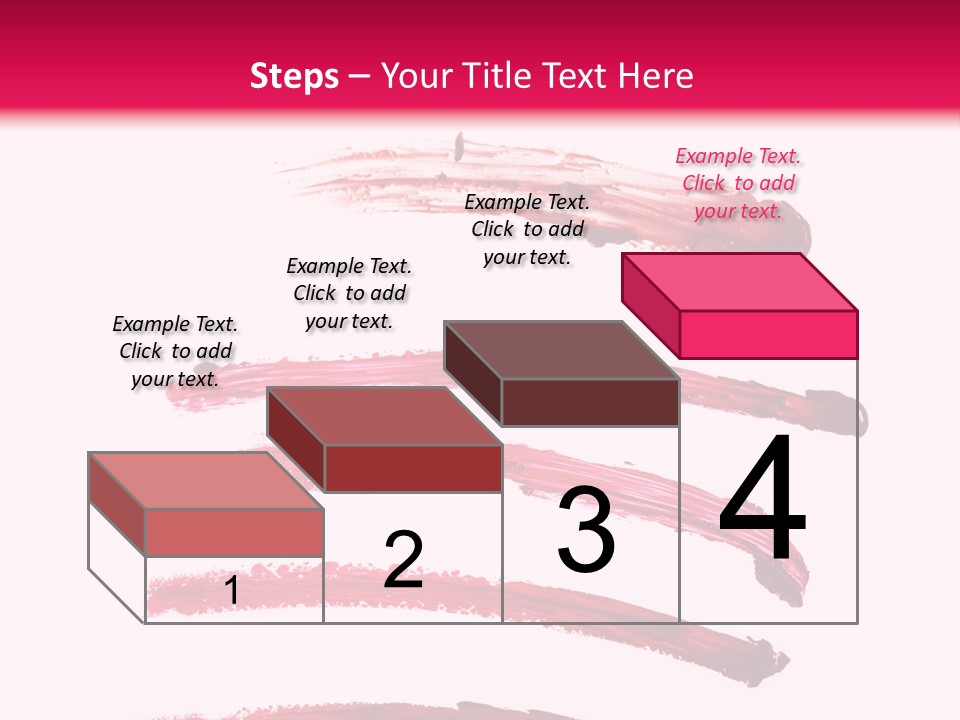 Steps – Your Title Text Here

Example Text. Click to add your text.

Example Text. Click to add your text.

Example Text. Click to add your text.

Example Text. Click to add your text.

1

2

3

4